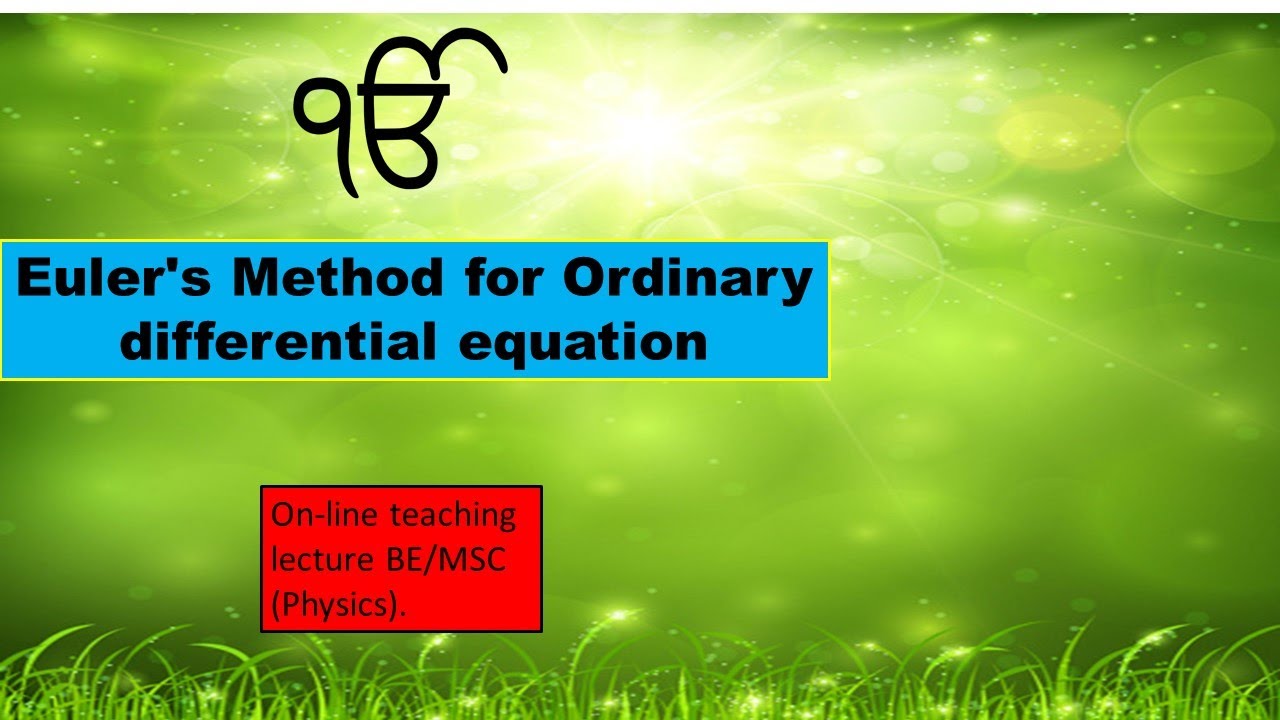 ੴ

Euler's Method for Ordinary differential equation

On-line teaching lecture BE/MSC (Physics).